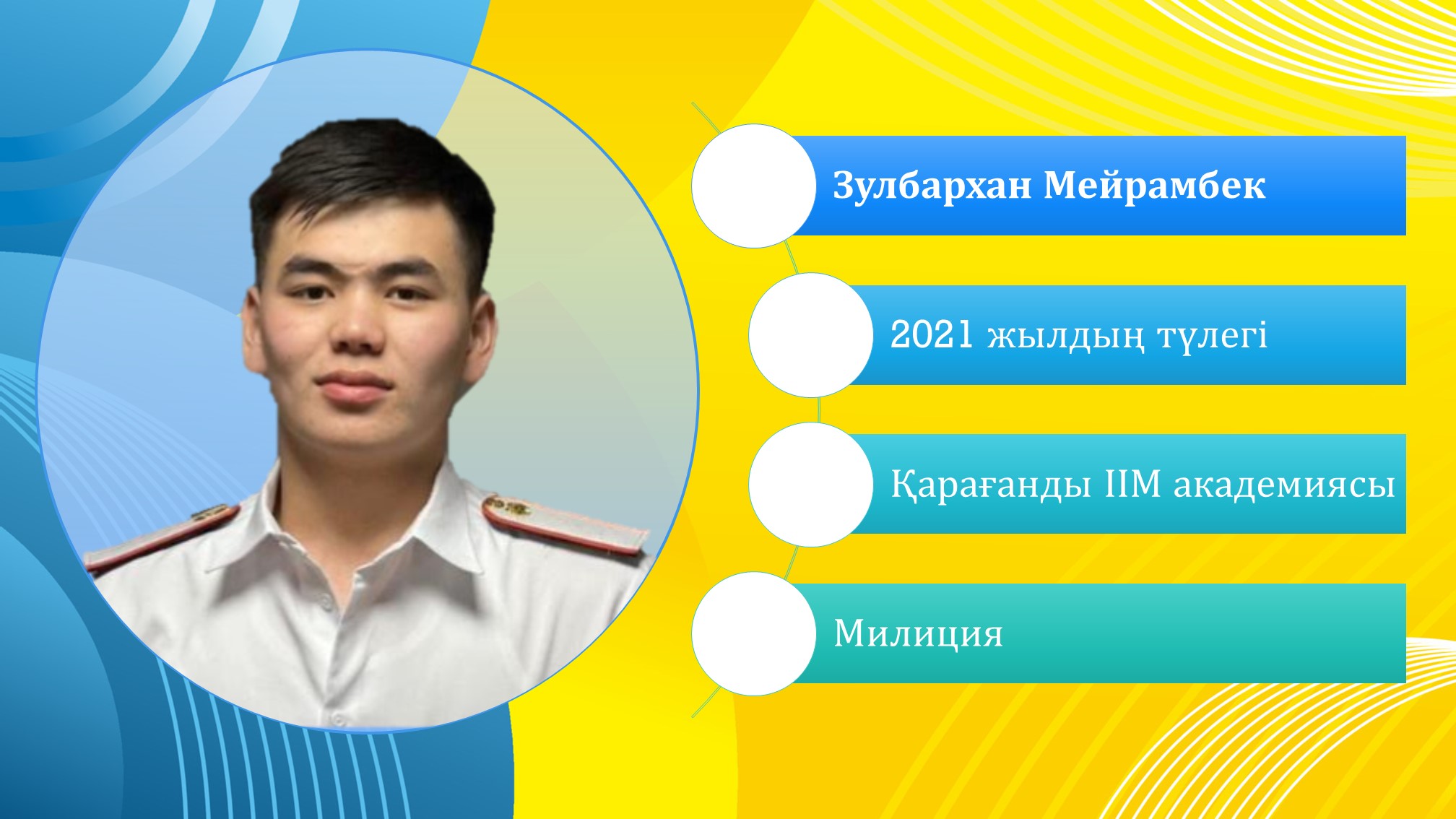 Зулбархан Мейрамбек

2021 жылдың түлегі

Қарағанды ІІМ академиясы

Милиция